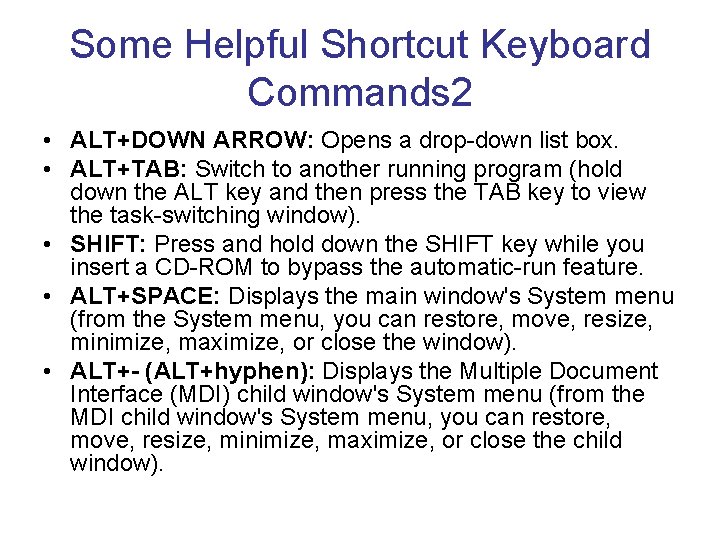 Some Helpful Shortcut Keyboard Commands2

• ALT+DOWN ARROW: Opens a drop-down list box.
• ALT+TAB: Switch to another running program (hold down the ALT key and then press the TAB key to view the task-switching window).
• SHIFT: Press and hold down the SHIFT key while you insert a CD-ROM to bypass the automatic-run feature.
• ALT+SPACE: Displays the main window's System menu (from the System menu, you can restore, move, resize, minimize, maximize, or close the window).
• ALT+- (ALT+hyphen): Displays the Multiple Document Interface (MDI) child window's System menu (from the MDI child window's System menu, you can restore, move, resize, minimize, maximize, or close the child window).